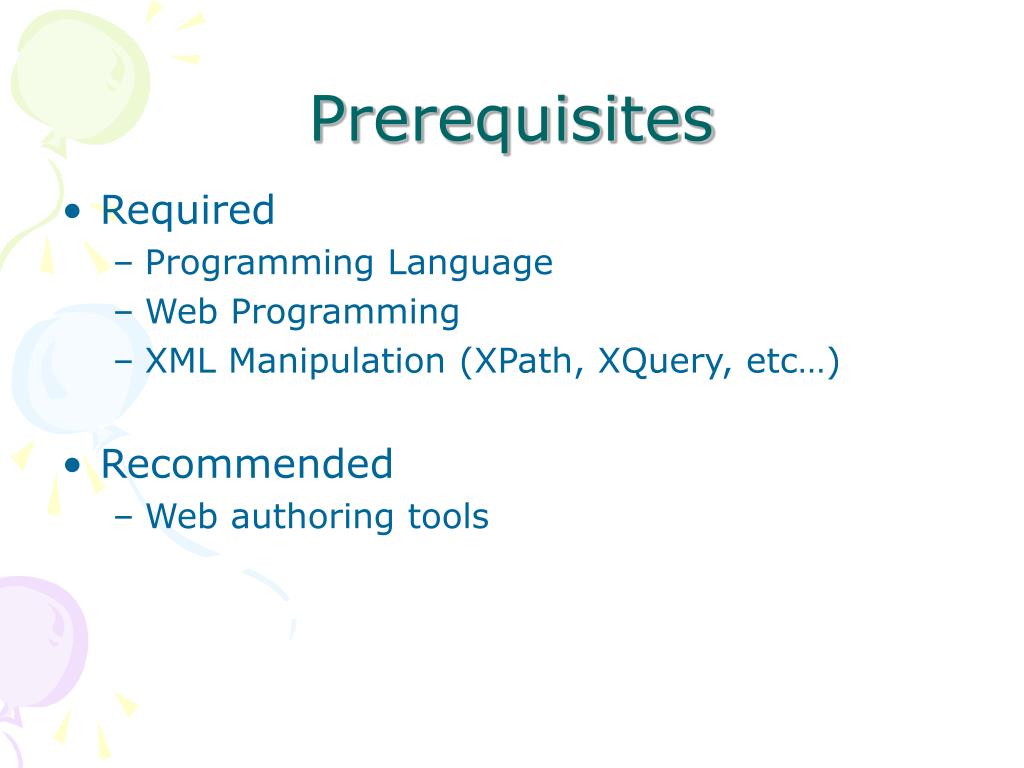 Prerequisites

• Required
– Programming Language
– Web Programming
– XML Manipulation (XPath, XQuery, etc…)

• Recommended
– Web authoring tools